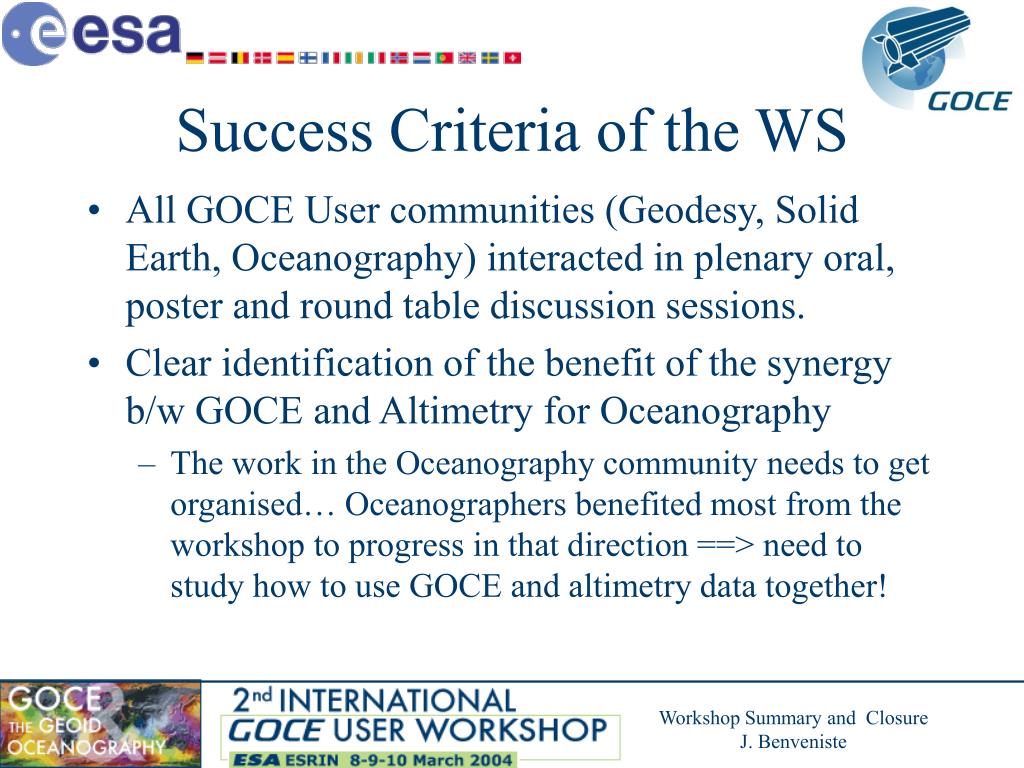 esa

GOCE

Success Criteria of the WS

• All GOCE User communities (Geodesy, Solid Earth, Oceanography) interacted in plenary oral, poster and round table discussion sessions.
• Clear identification of the benefit of the synergy b/w GOCE and Altimetry for Oceanography
– The work in the Oceanography community needs to get organised… Oceanographers benefited most from the workshop to progress in that direction ==> need to study how to use GOCE and altimetry data together!

GOCE THE GEOID OCEANOGRAPHY

2nd INTERNATIONAL GOCE USER WORKSHOP
ESA ESRIN 8-9-10 March 2004

Workshop Summary and Closure
J. Benveniste